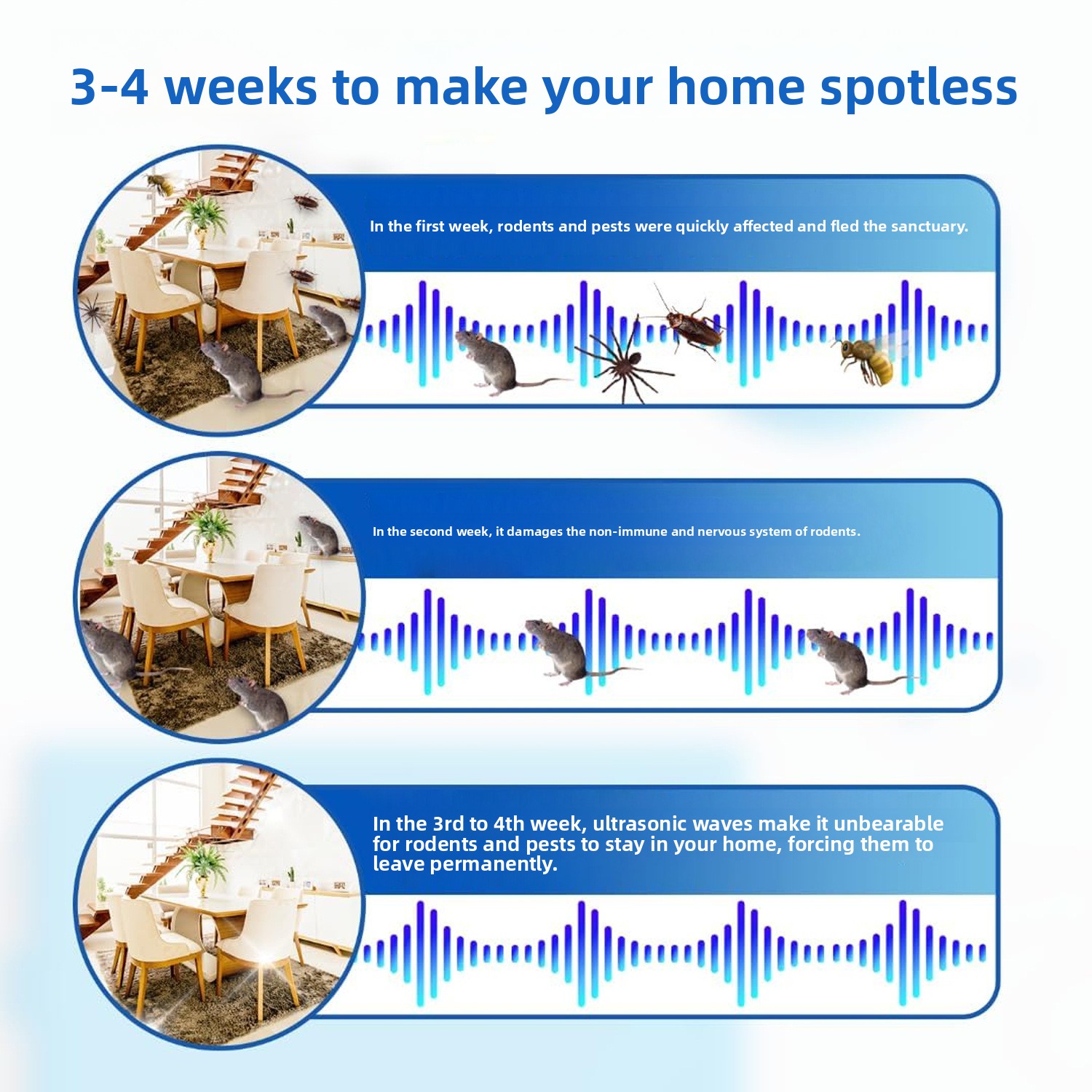 3-4 weeks to make your home spotless

In the first week, rodents and pests were quickly affected and fled the sanctuary.

In the second week, it damages the non-immune and nervous system of rodents.

In the 3rd to 4th week, ultrasonic waves make it unbearable for rodents and pests to stay in your home, forcing them to leave permanently.